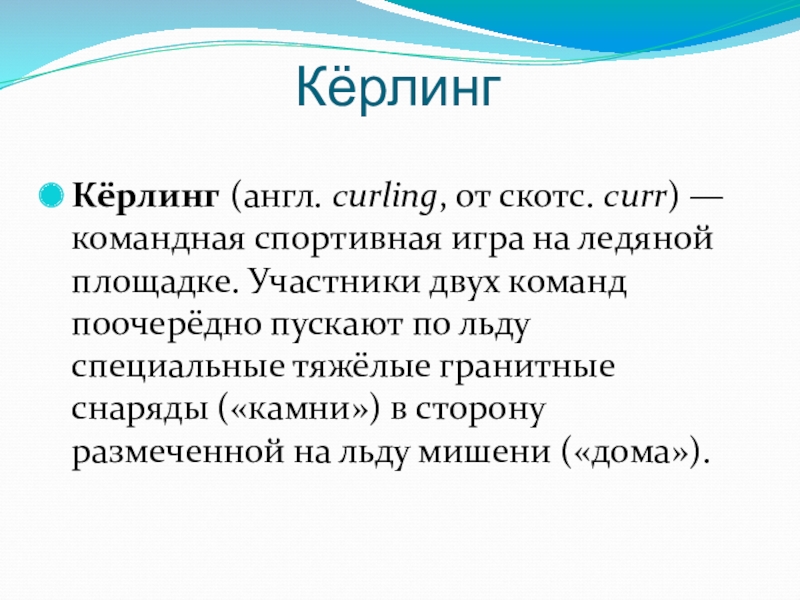 Кёрлинг

Кёрлинг (англ. curling, от скотс. curr) — командная спортивная игра на ледяной площадке. Участники двух команд поочерёдно пускают по льду специальные тяжёлые гранитные снаряды («камни») в сторону размеченной на льду мишени («дома»).